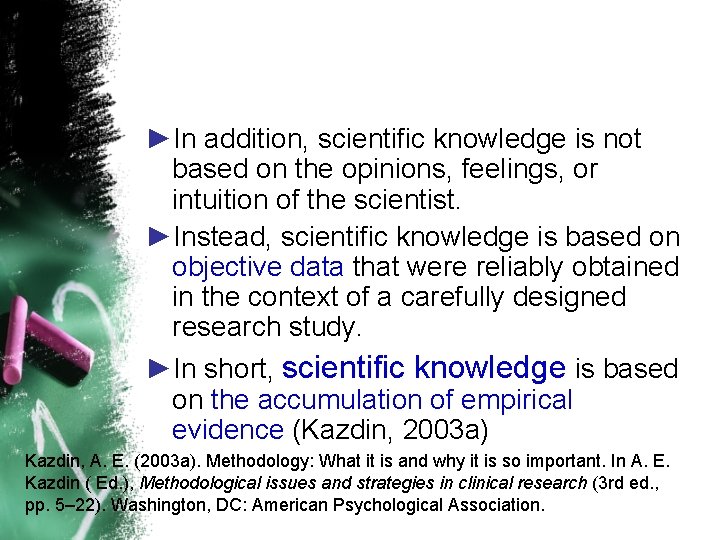 ►In addition, scientific knowledge is not based on the opinions, feelings, or intuition of the scientist.

►Instead, scientific knowledge is based on objective data that were reliably obtained in the context of a carefully designed research study.

►In short, scientific knowledge is based on the accumulation of empirical evidence (Kazdin, 2003a)

Kazdin, A. E. (2003a). Methodology: What it is and why it is so important. In A. E. Kazdin ( Ed.), Methodological issues and strategies in clinical research (3rd ed., pp. 5–22). Washington, DC: American Psychological Association.